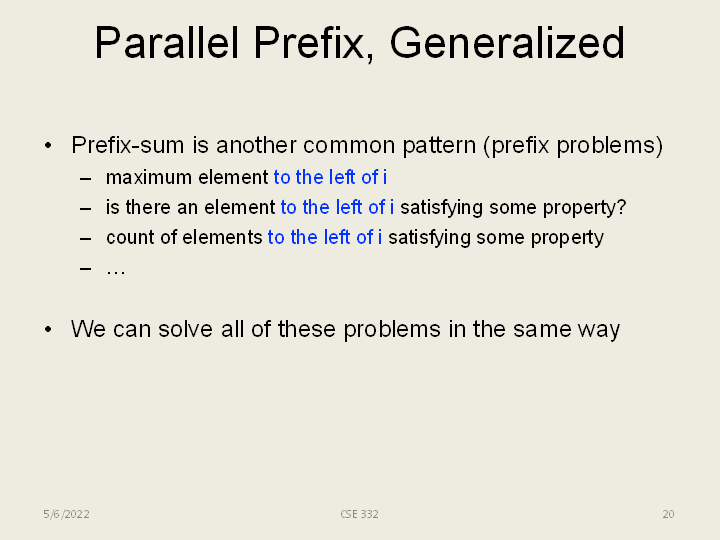 Parallel Prefix, Generalized

• Prefix-sum is another common pattern (prefix problems)
– maximum element to the left of i
– is there an element to the left of i satisfying some property?
– count of elements to the left of i satisfying some property
– …

• We can solve all of these problems in the same way

5/6/2022

CSE 332

20